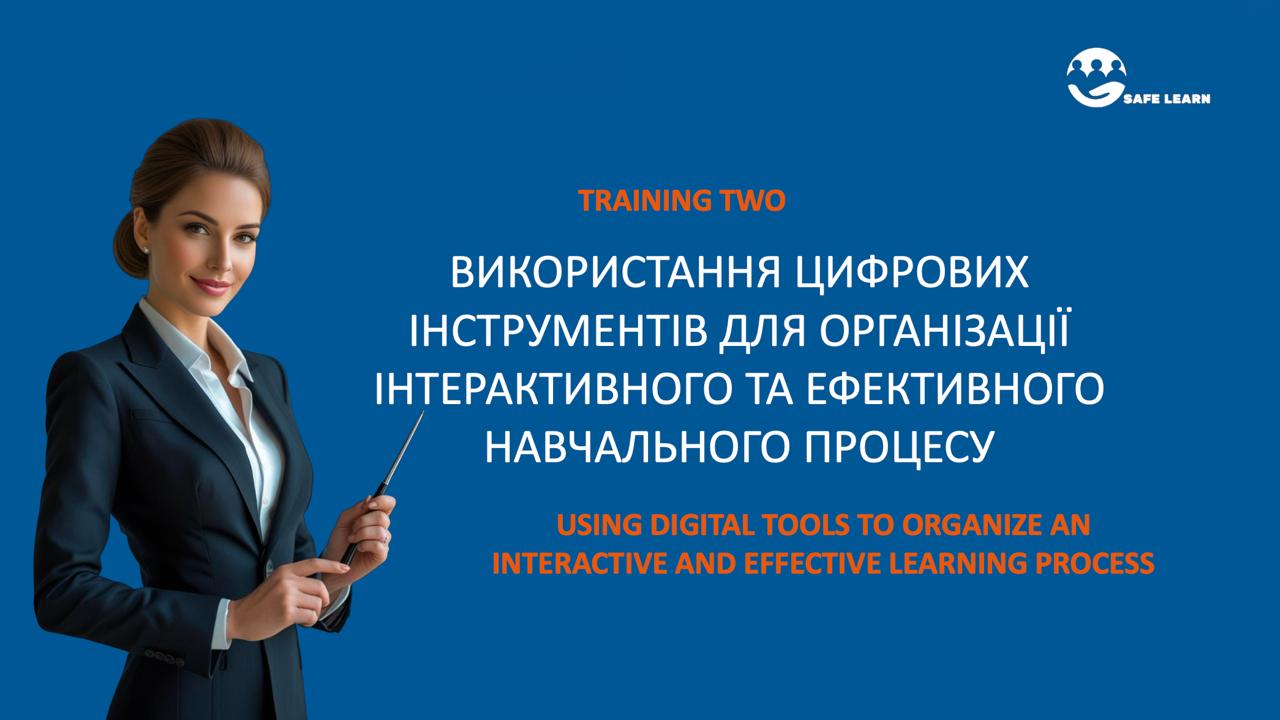 SAFE LEARN

TRAINING TWO

ВИКОРИСТАННЯ ЦИФРОВИХ ІНСТРУМЕНТІВ ДЛЯ ОРГАНІЗАЦІЇ ІНТЕРАКТИВНОГО ТА ЕФЕКТИВНОГО НАВЧАЛЬНОГО ПРОЦЕСУ

USING DIGITAL TOOLS TO ORGANIZE AN INTERACTIVE AND EFFECTIVE LEARNING PROCESS